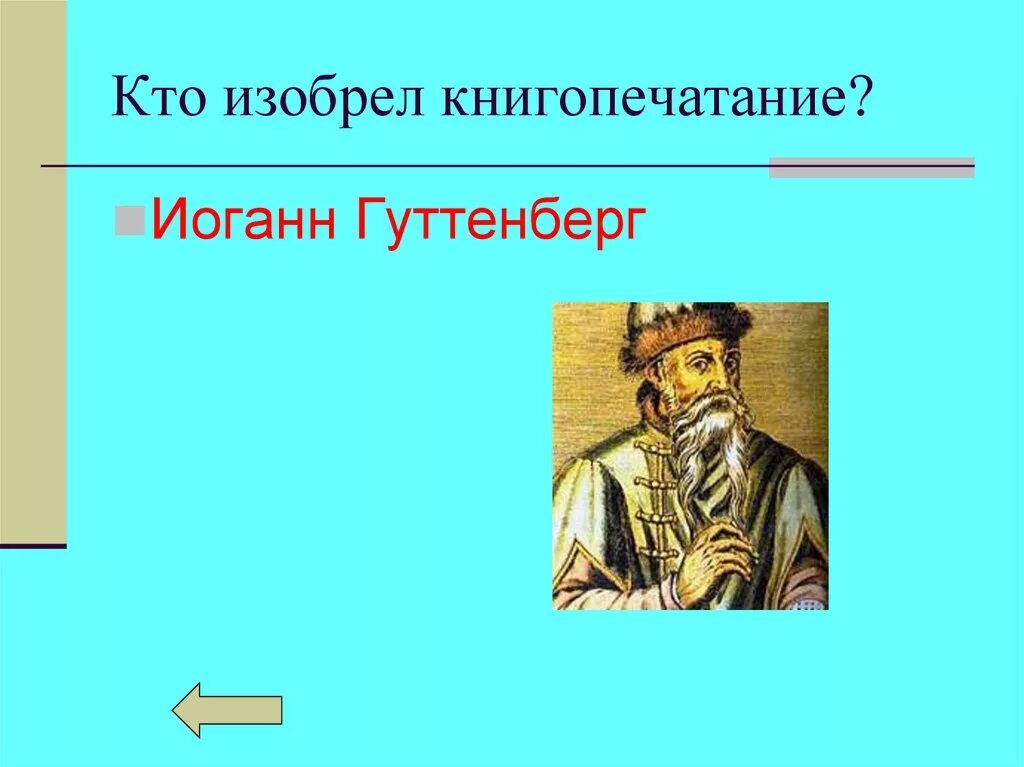 Кто изобрел книгопечатание?

Иоганн Гуттенберг